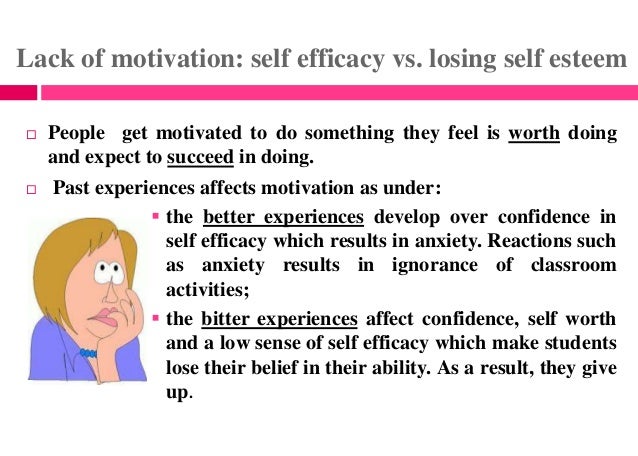 Lack of motivation: self efficacy vs. losing self esteem

□ People get motivated to do something they feel is worth doing and expect to succeed in doing.

□ Past experiences affects motivation as under:

▪ the better experiences develop over confidence in self efficacy which results in anxiety. Reactions such as anxiety results in ignorance of classroom activities;

▪ the bitter experiences affect confidence, self worth and a low sense of self efficacy which make students lose their belief in their ability. As a result, they give up.